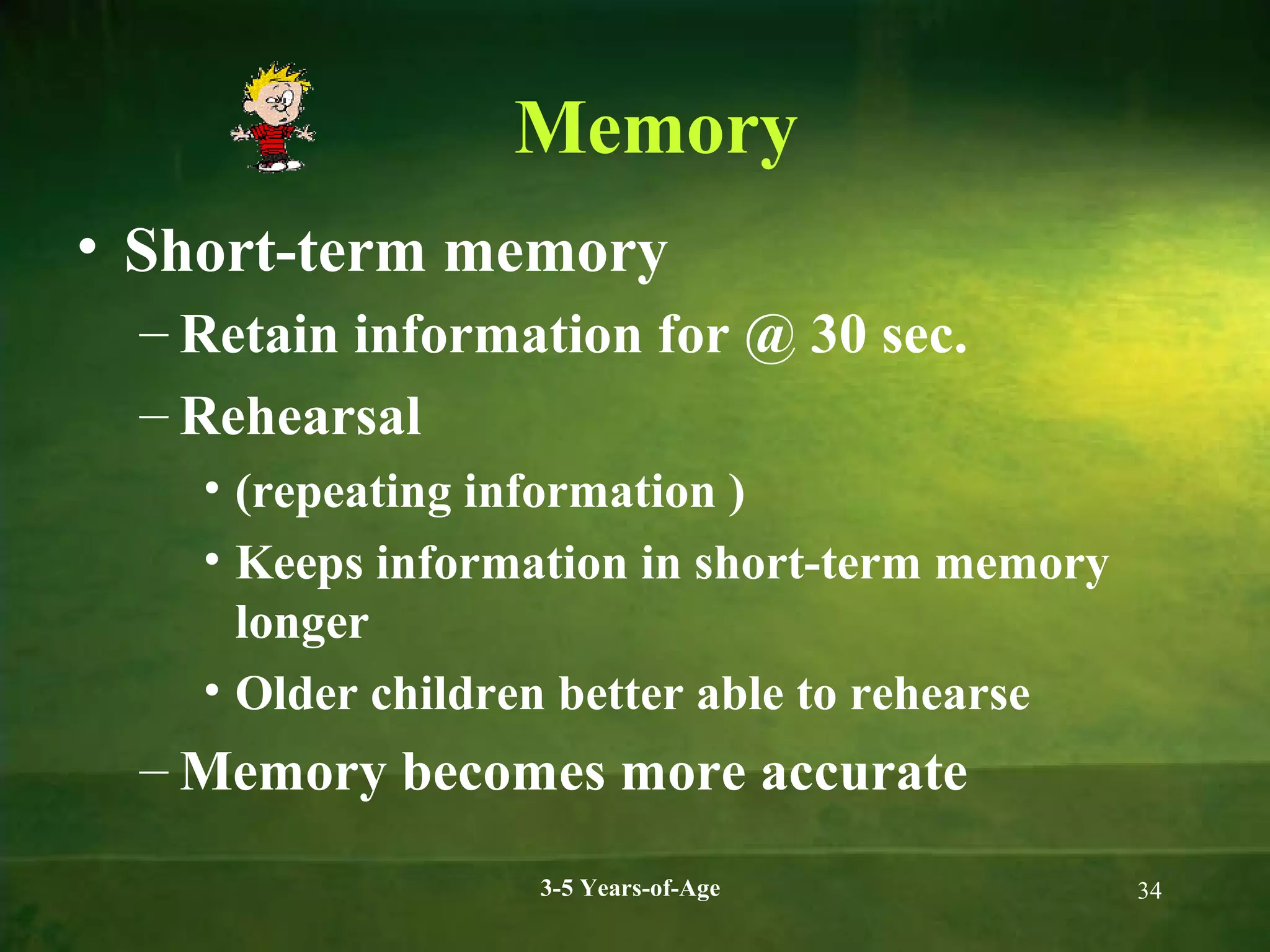 Memory

• Short-term memory
– Retain information for @ 30 sec.
– Rehearsal
• (repeating information )
• Keeps information in short-term memory longer
• Older children better able to rehearse
– Memory becomes more accurate

3-5 Years-of-Age

34